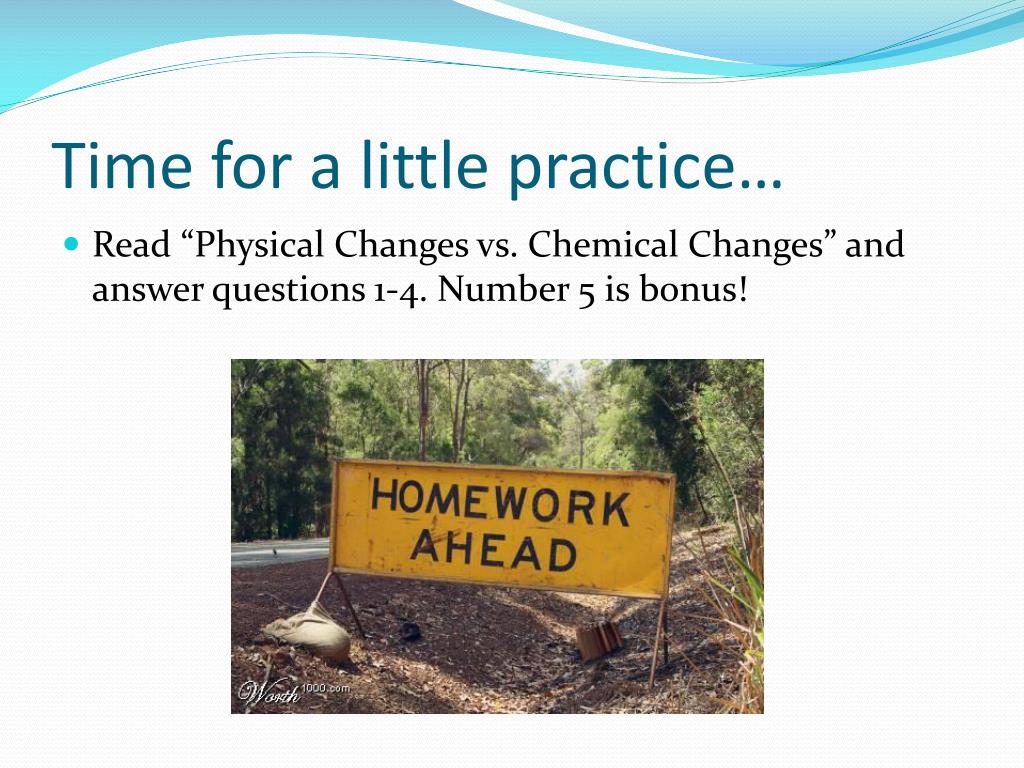 Time for a little practice…

Read “Physical Changes vs. Chemical Changes” and answer questions 1-4. Number 5 is bonus!

HOMEWORK AHEAD

Worth1000.com